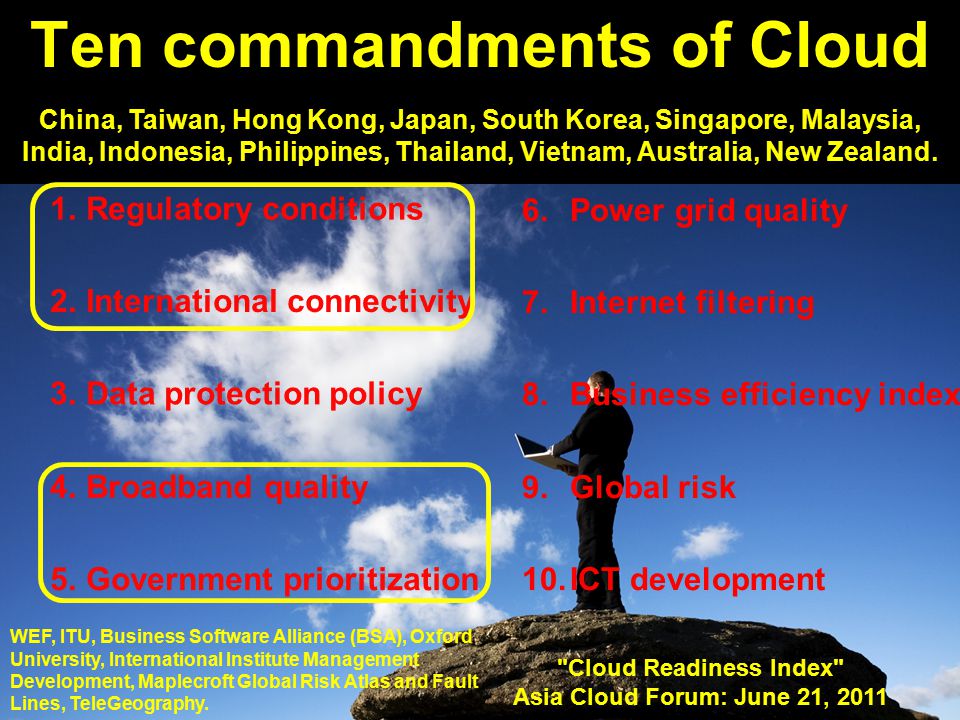 Ten commandments of Cloud

China, Taiwan, Hong Kong, Japan, South Korea, Singapore, Malaysia, India, Indonesia, Philippines, Thailand, Vietnam, Australia, New Zealand.

1. Regulatory conditions

2. International connectivity

3. Data protection policy

4. Broadband quality

5. Government prioritization

6. Power grid quality

7. Internet filtering

8. Business efficiency index

9. Global risk

10. ICT development

WEF, ITU, Business Software Alliance (BSA), Oxford University, International Institute Management Development, Maplecroft Global Risk Atlas and Fault Lines, TeleGeography.

"Cloud Readiness Index"
Asia Cloud Forum: June 21, 2011